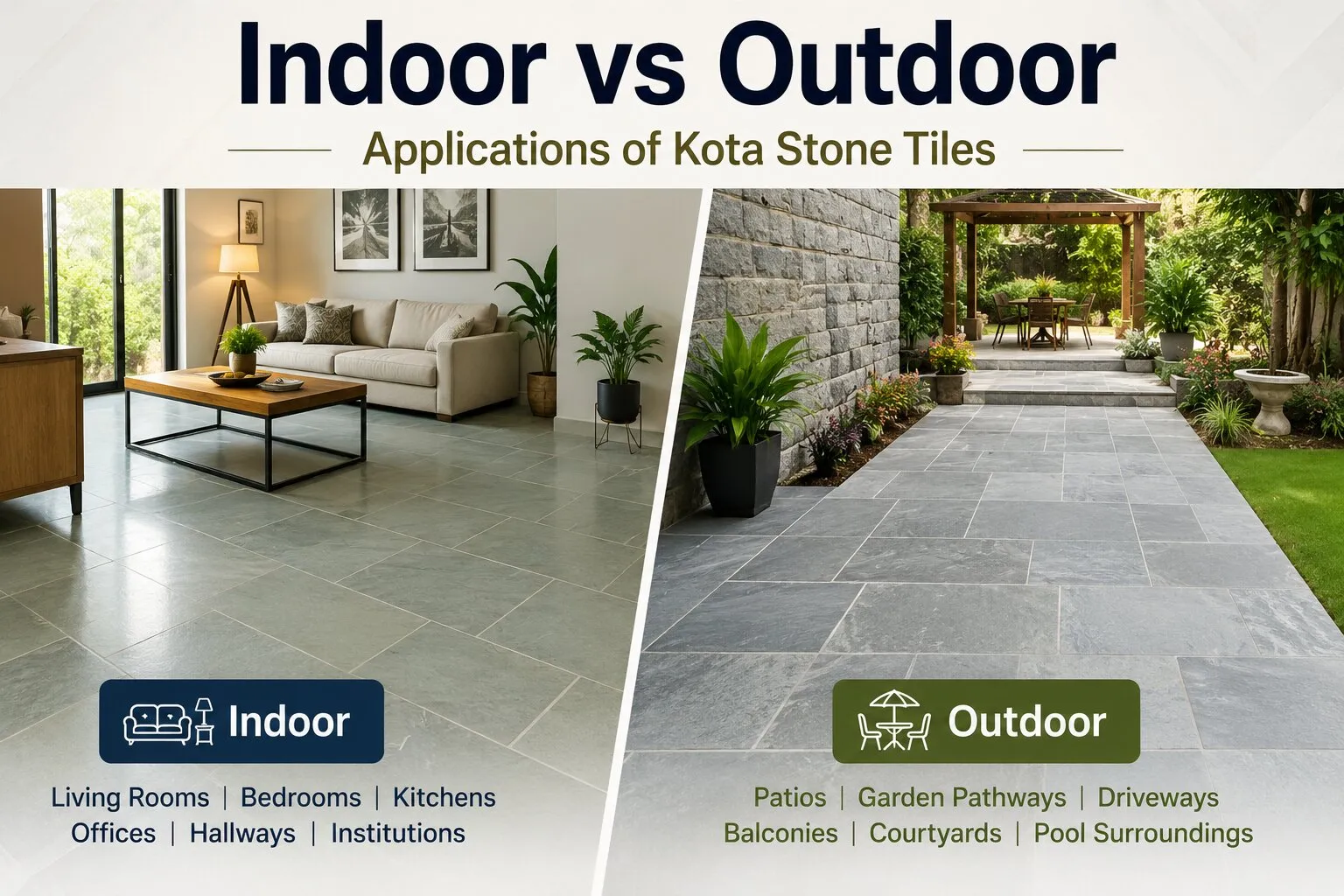 Indoor vs Outdoor

Applications of Kota Stone Tiles

Indoor

Living Rooms | Bedrooms | Kitchens
Offices | Hallways | Institutions

Outdoor

Patios | Garden Pathways | Driveways
Balconies | Courtyards | Pool Surroundings